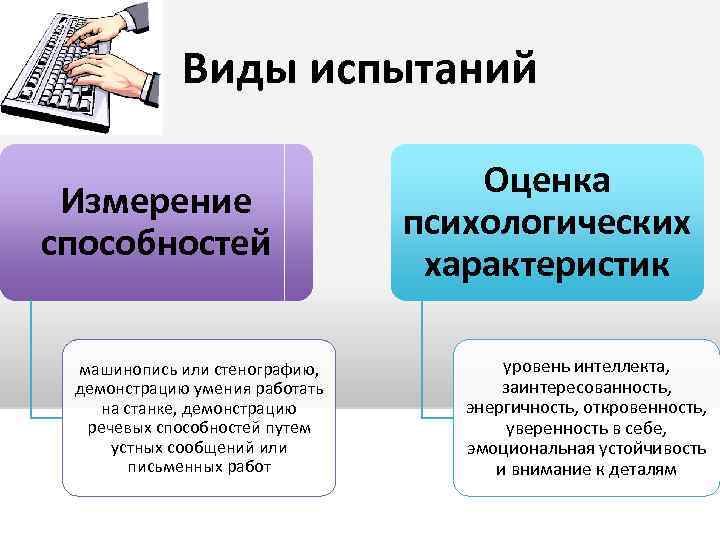 Виды испытаний

Измерение способностей

машинопись или стенографию, демонстрацию умения работать на станке, демонстрацию речевых способностей путем устных сообщений или письменных работ

Оценка психологических характеристик

уровень интеллекта, заинтересованность, энергичность, откровенность, уверенность в себе, эмоциональная устойчивость и внимание к деталям